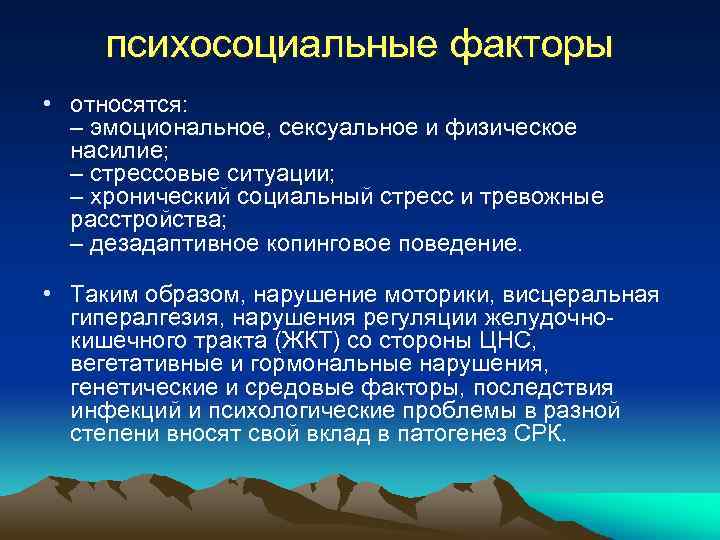 психосоциальные факторы

• относятся:
– эмоциональное, сексуальное и физическое насилие;
– стрессовые ситуации;
– хронический социальный стресс и тревожные расстройства;
– дезадаптивное копинговое поведение.

• Таким образом, нарушение моторики, висцеральная гипералгезия, нарушения регуляции желудочно-кишечного тракта (ЖКТ) со стороны ЦНС, вегетативные и гормональные нарушения, генетические и средовые факторы, последствия инфекций и психологические проблемы в разной степени вносят свой вклад в патогенез СРК.